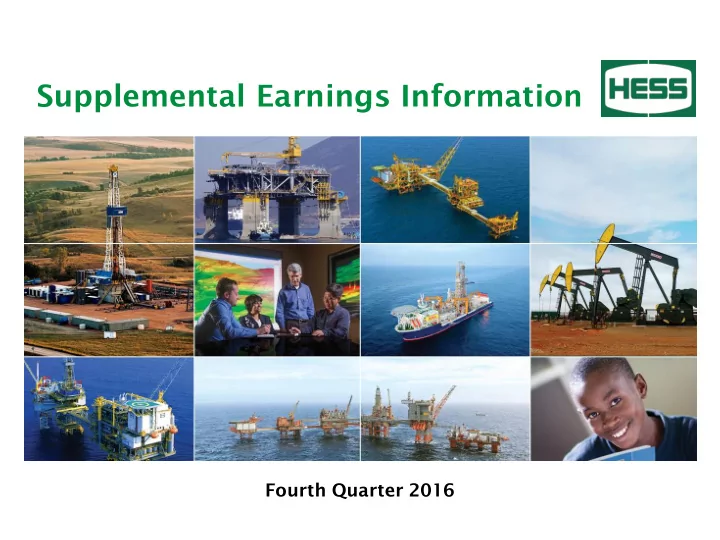 Supplemental Earnings Information

HESS

Fourth Quarter 2016